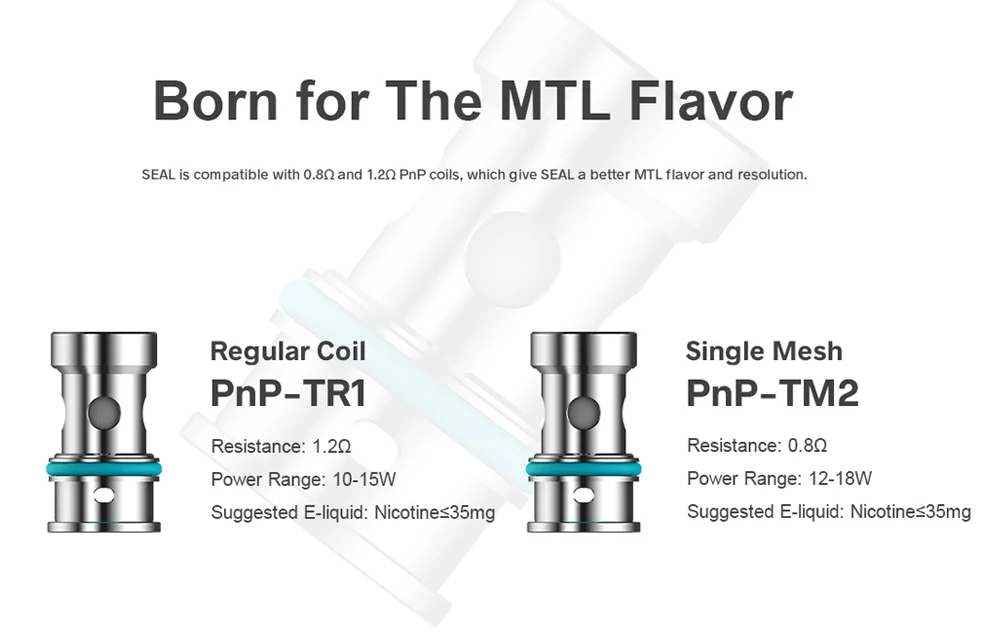 Born for The MTL Flavor

SEAL is compatible with 0.8Ω and 1.2Ω PnP coils, which give SEAL a better MTL flavor and resolution.

Regular Coil
PnP-TR1

Resistance: 1.2Ω

Power Range: 10-15W

Suggested E-liquid: Nicotine≤35mg

Single Mesh
PnP-TM2

Resistance: 0.8Ω

Power Range: 12-18W

Suggested E-liquid: Nicotine≤35mg